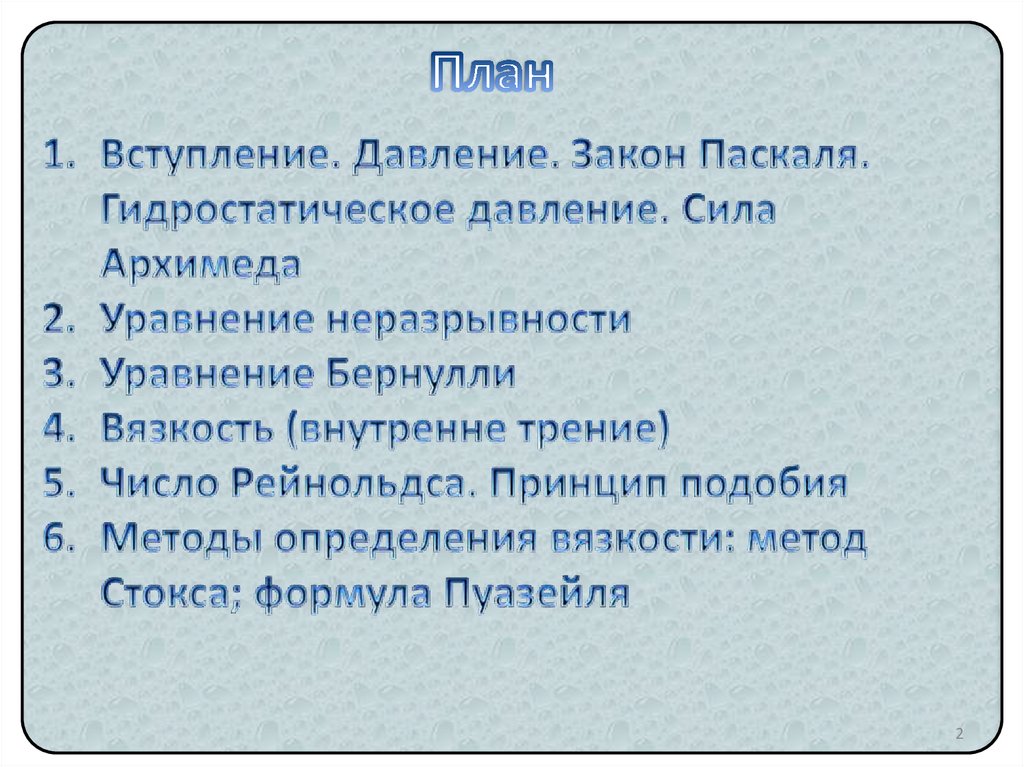 План

1. Вступление. Давление. Закон Паскаля. Гидростатическое давление. Сила Архимеда
2. Уравнение неразрывности
3. Уравнение Бернулли
4. Вязкость (внутренне трение)
5. Число Рейнольдса. Принцип подобия
6. Методы определения вязкости: метод Стокса; формула Пуазейля

2